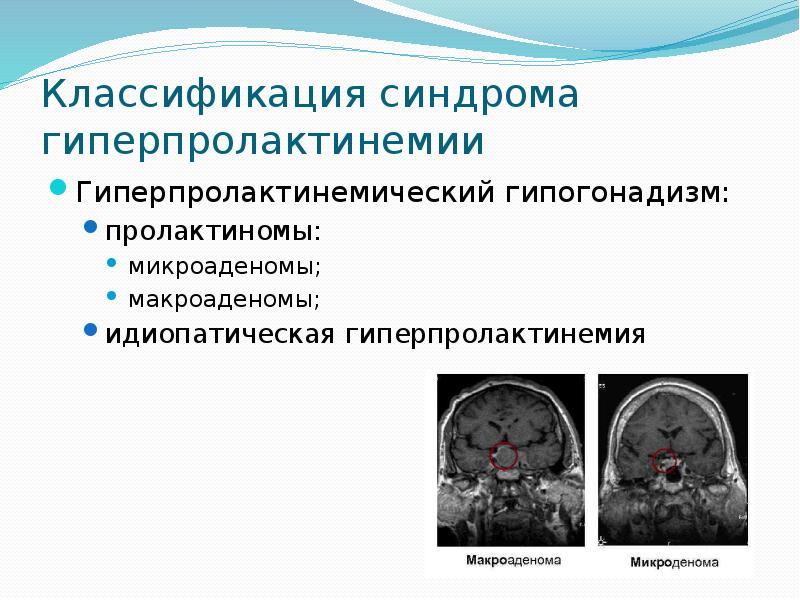 Классификация синдрома гиперпролактинемии

Гиперпролактинемический гипогонадизм:

пролактиномы:

микроаденомы;

макроаденомы;

идиопатическая гиперпролактинемия

Макроаденома

Микроденома